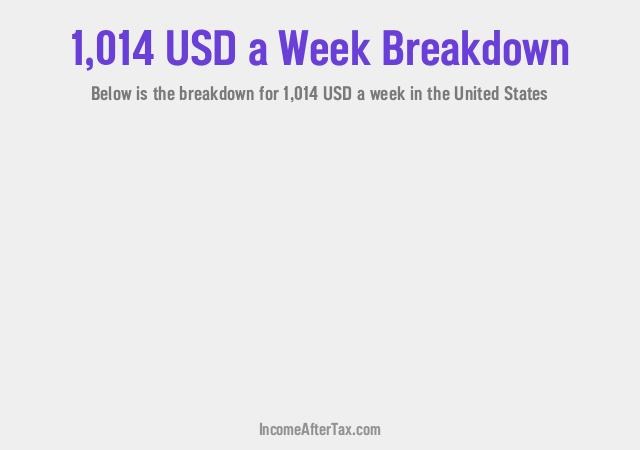 1,014 USD a Week Breakdown

Below is the breakdown for 1,014 USD a week in the United States

IncomeAfterTax.com